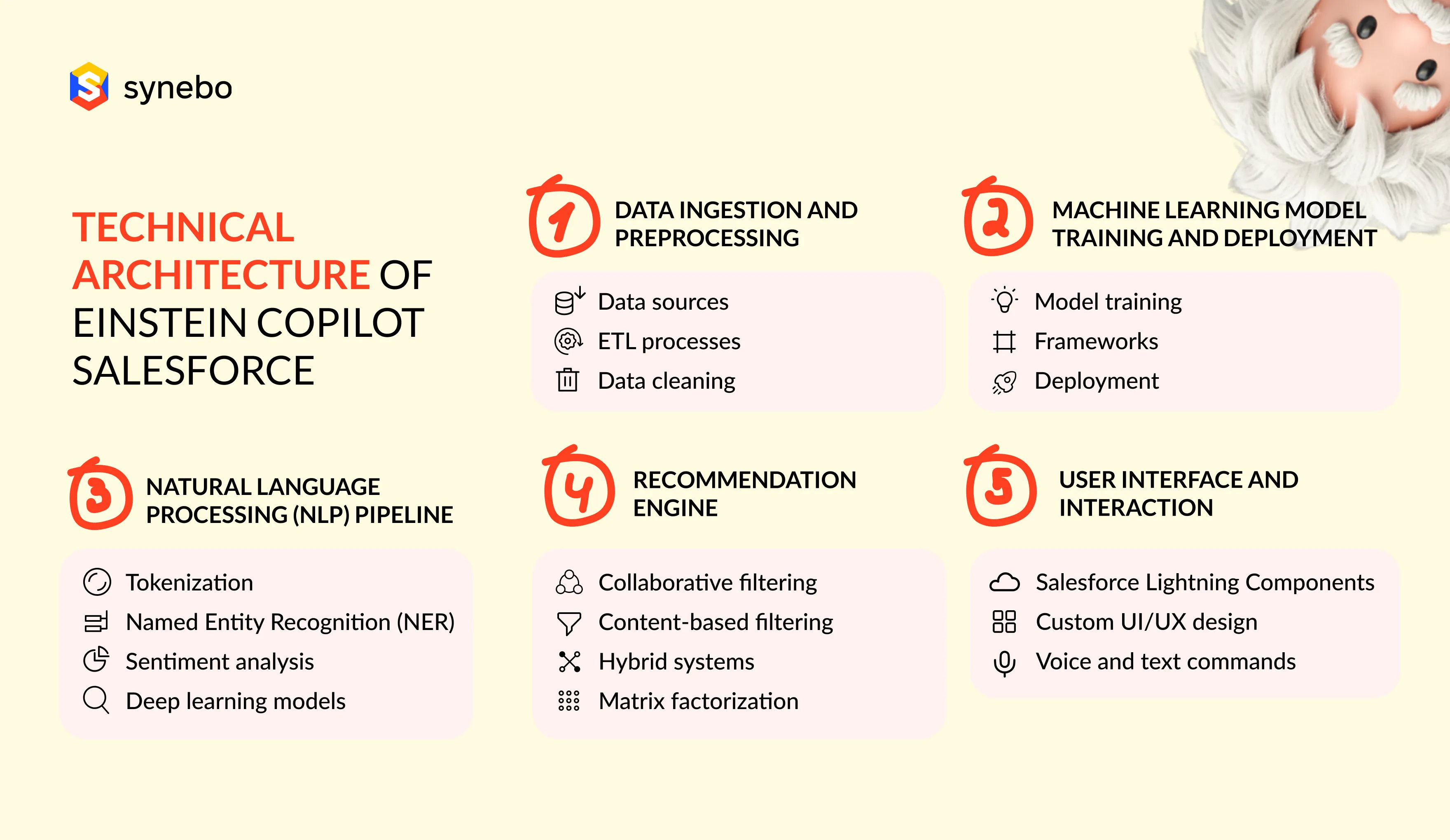 synebo

TECHNICAL ARCHITECTURE OF EINSTEIN COPILOT SALESFORCE

1 DATA INGESTION AND PREPROCESSING

Data sources
ETL processes
Data cleaning

2 MACHINE LEARNING MODEL TRAINING AND DEPLOYMENT

Model training
Frameworks
Deployment

3 NATURAL LANGUAGE PROCESSING (NLP) PIPELINE

Tokenization
Named Entity Recognition (NER)
Sentiment analysis
Deep learning models

4 RECOMMENDATION ENGINE

Collaborative filtering
Content-based filtering
Hybrid systems
Matrix factorization

5 USER INTERFACE AND INTERACTION

Salesforce Lightning Components
Custom UI/UX design
Voice and text commands